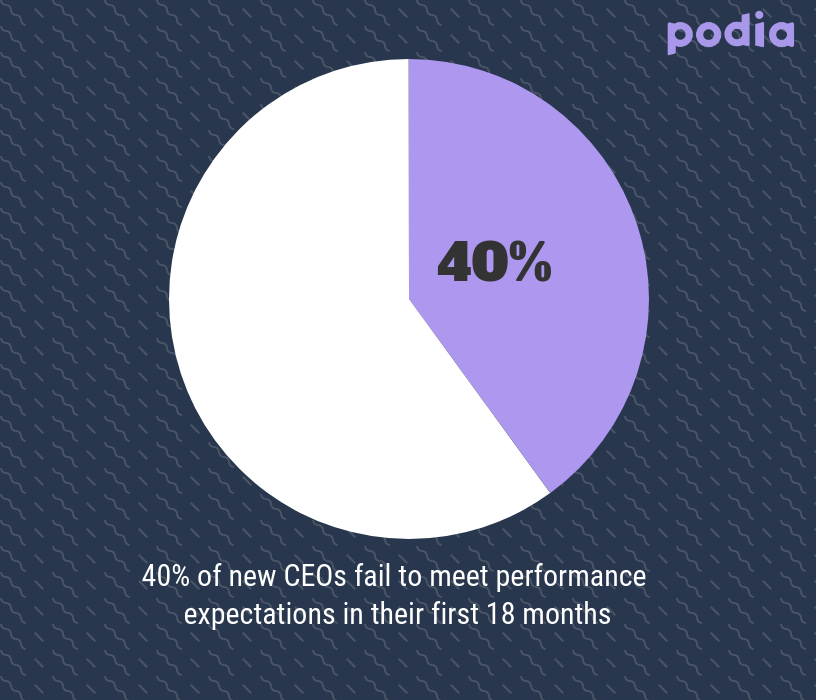 podia

40%

40% of new CEOs fail to meet performance expectations in their first 18 months